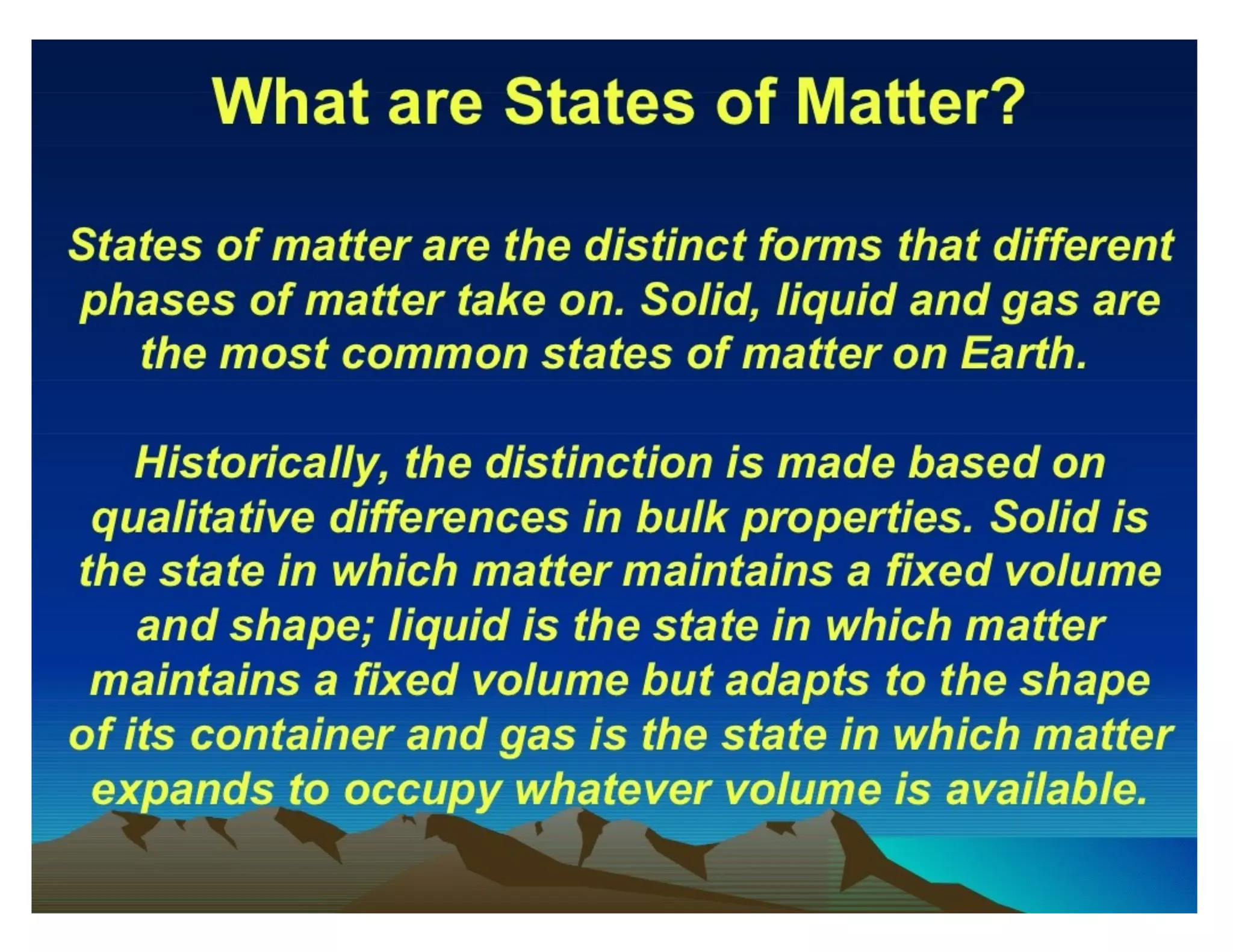 What are States of Matter?

States of matter are the distinct forms that different phases of matter take on. Solid, liquid and gas are the most common states of matter on Earth.

Historically, the distinction is made based on qualitative differences in bulk properties. Solid is the state in which matter maintains a fixed volume and shape; liquid is the state in which matter maintains a fixed volume but adapts to the shape of its container and gas is the state in which matter expands to occupy whatever volume is available.